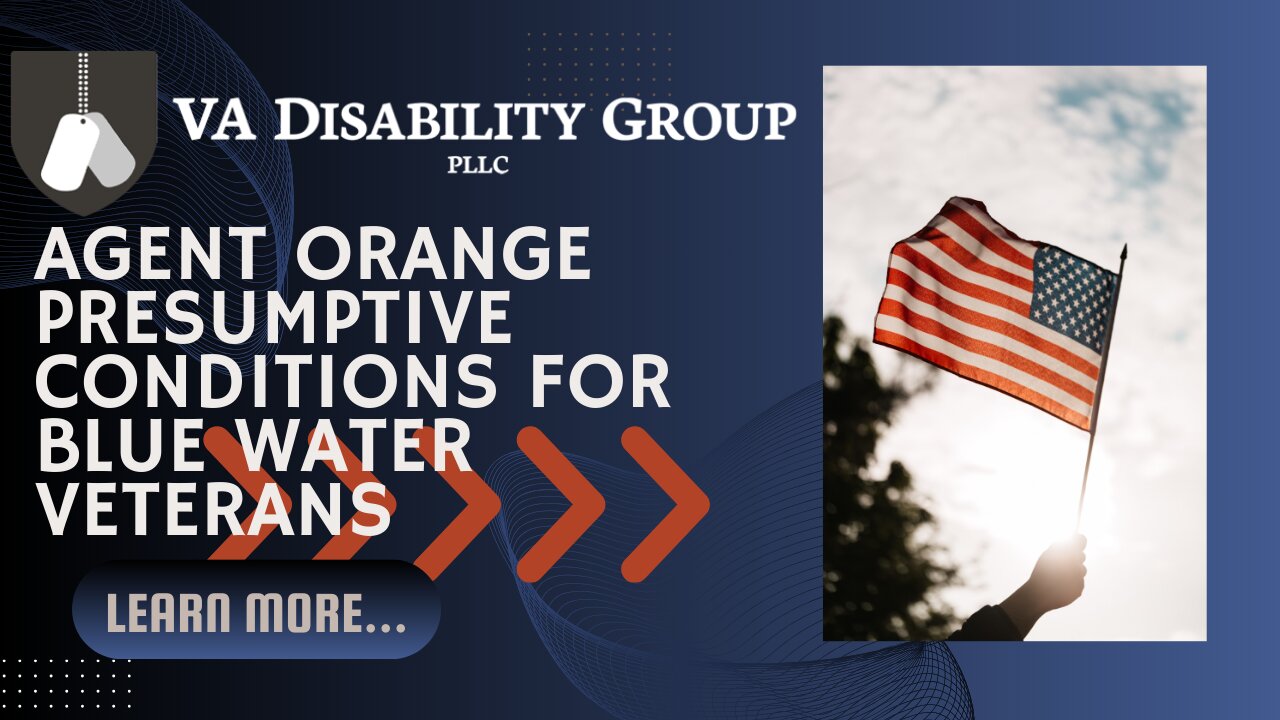 VA DISABILITY GROUP
PLLC

AGENT ORANGE PRESUMPTIVE CONDITIONS FOR BLUE WATER VETERANS

LEARN MORE...